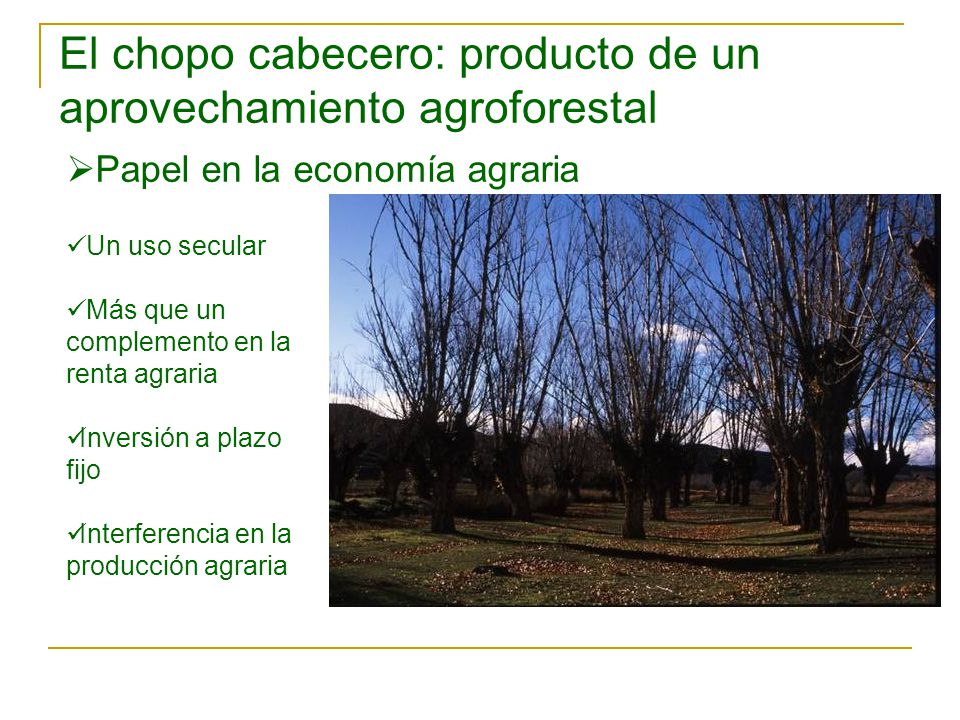 El chopo cabecero: producto de un aprovechamiento agroforestal

➢Papel en la economía agraria

✓Un uso secular

✓Más que un complemento en la renta agraria

✓Inversión a plazo fijo

✓Interferencia en la producción agraria